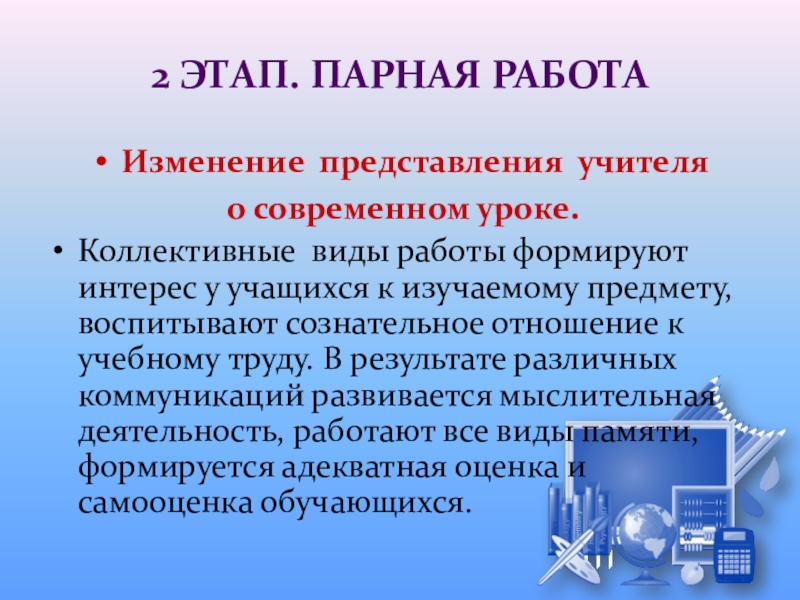 2 ЭТАП. ПАРНАЯ РАБОТА

• Изменение представления учителя о современном уроке.

• Коллективные виды работы формируют интерес у учащихся к изучаемому предмету, воспитывают сознательное отношение к учебному труду. В результате различных коммуникаций развивается мыслительная деятельность, работают все виды памяти, формируется адекватная оценка и самооценка обучающихся.